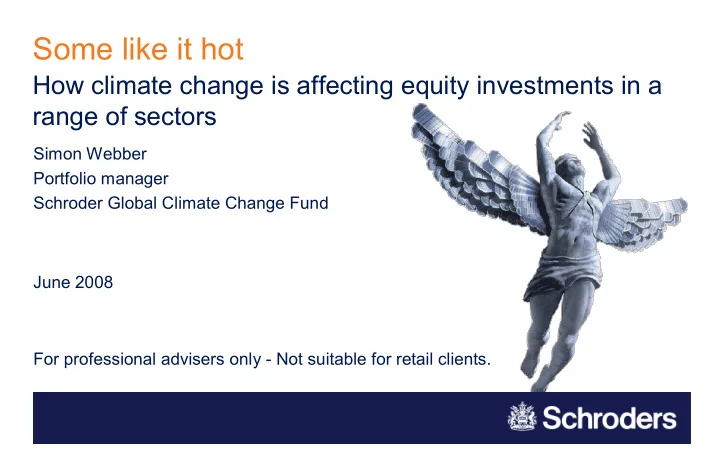 Some like it hot

How climate change is affecting equity investments in a range of sectors

Simon Webber
Portfolio manager
Schroder Global Climate Change Fund

June 2008

For professional advisers only - Not suitable for retail clients.

Schroders